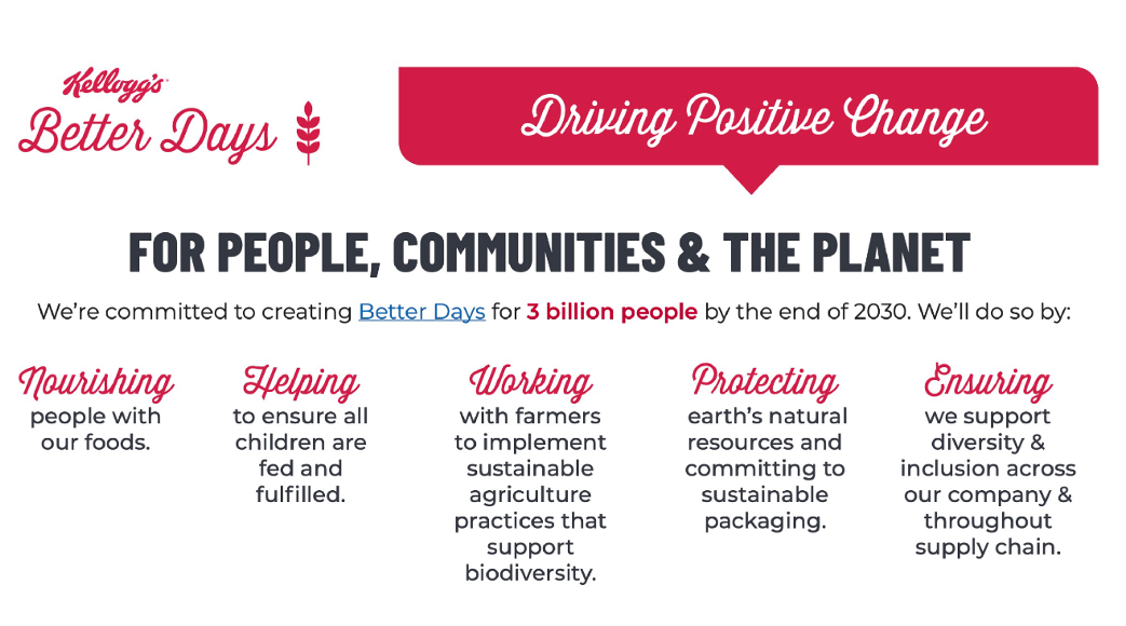 Kellogg's
Better Days

Driving Positive Change

FOR PEOPLE, COMMUNITIES & THE PLANET

We're committed to creating Better Days for 3 billion people by the end of 2030. We'll do so by:

Nourishing people with our foods.

Helping to ensure all children are fed and fulfilled.

Working with farmers to implement sustainable agriculture practices that support biodiversity.

Protecting earth's natural resources and committing to sustainable packaging.

Ensuring we support diversity & inclusion across our company & throughout supply chain.